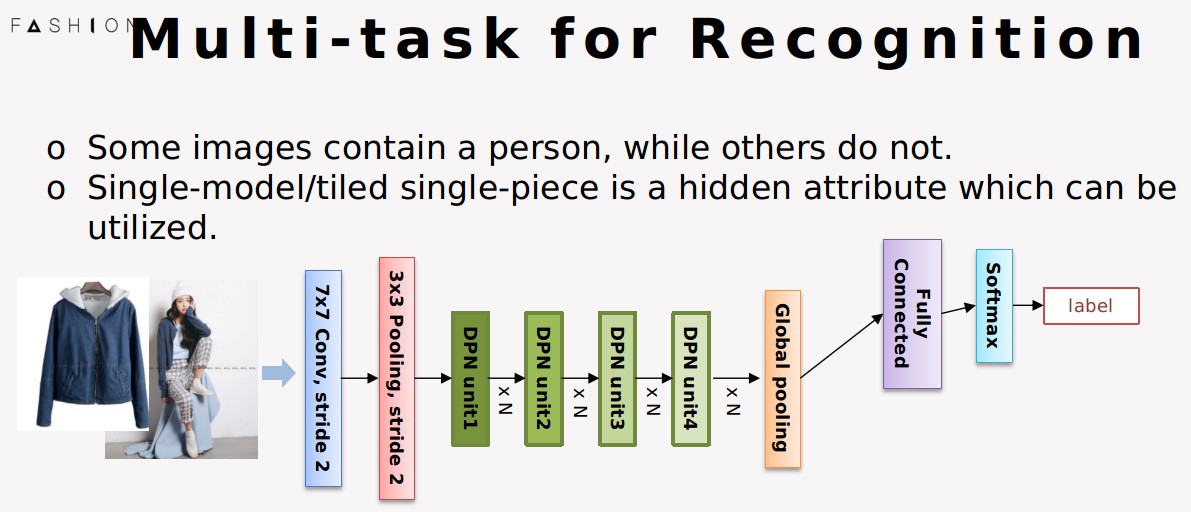 FASHION

Multi-task for Recognition

o Some images contain a person, while others do not.
o Single-model/tiled single-piece is a hidden attribute which can be utilized.

7x7 Conv, stride 2

3x3 Pooling, stride 2

DPN unit1

x N

DPN unit2

x N

DPN unit3

x N

DPN unit4

x N

Global pooling

Fully Connected

Softmax

label